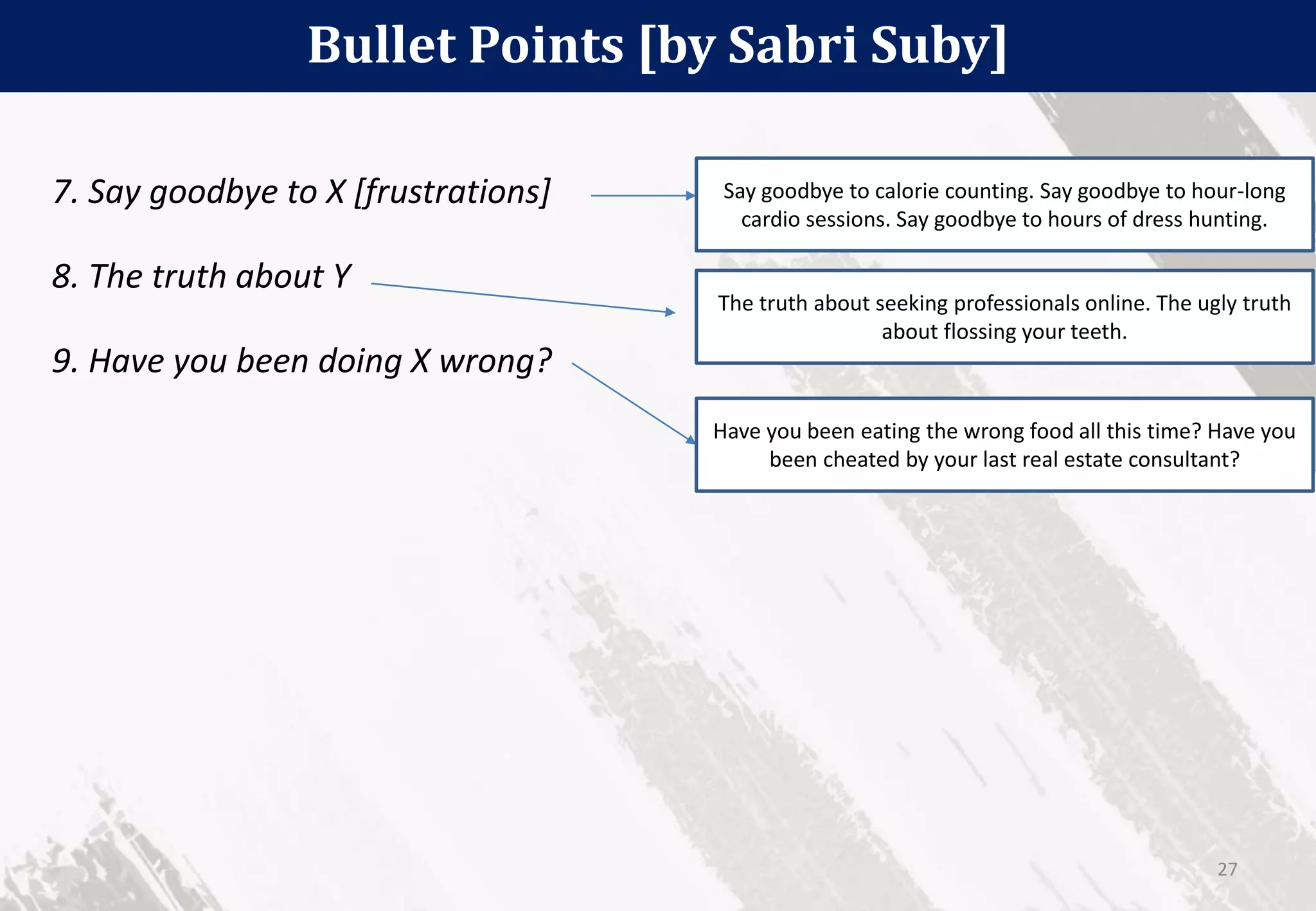 Bullet Points [by Sabri Suby]

7. Say goodbye to X [frustrations]

8. The truth about Y

9. Have you been doing X wrong?

Say goodbye to calorie counting. Say goodbye to hour-long cardio sessions. Say goodbye to hours of dress hunting.

The truth about seeking professionals online. The ugly truth about flossing your teeth.

Have you been eating the wrong food all this time? Have you been cheated by your last real estate consultant?

27